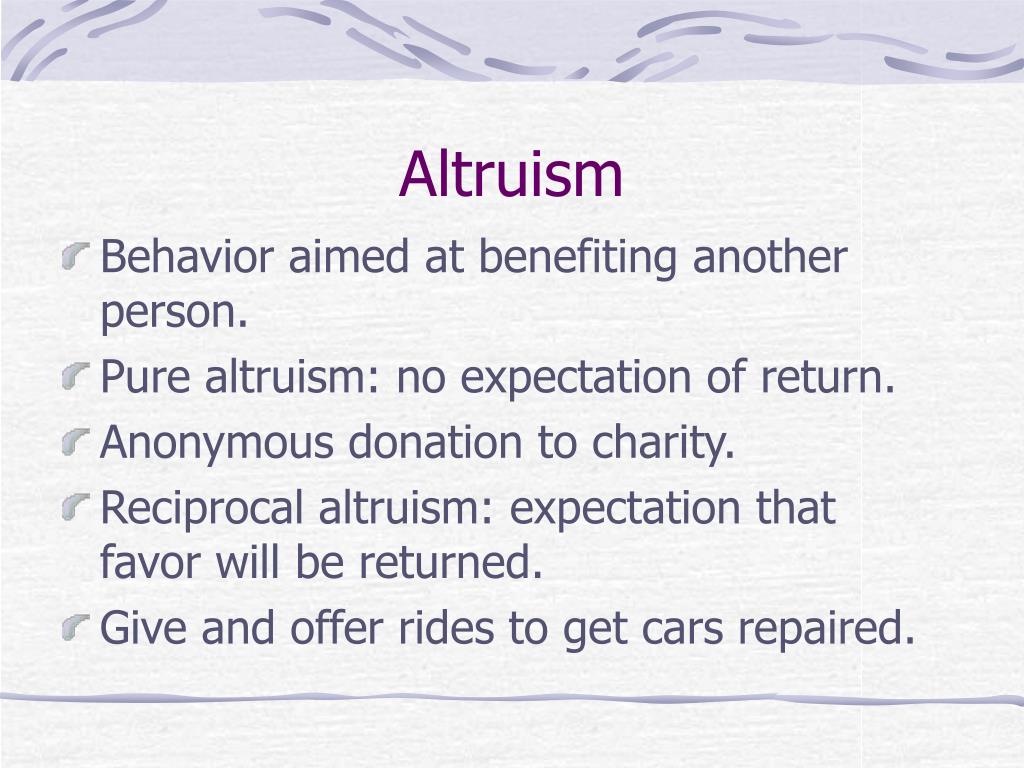 Altruism

Behavior aimed at benefiting another person.

Pure altruism: no expectation of return.

Anonymous donation to charity.

Reciprocal altruism: expectation that favor will be returned.

Give and offer rides to get cars repaired.